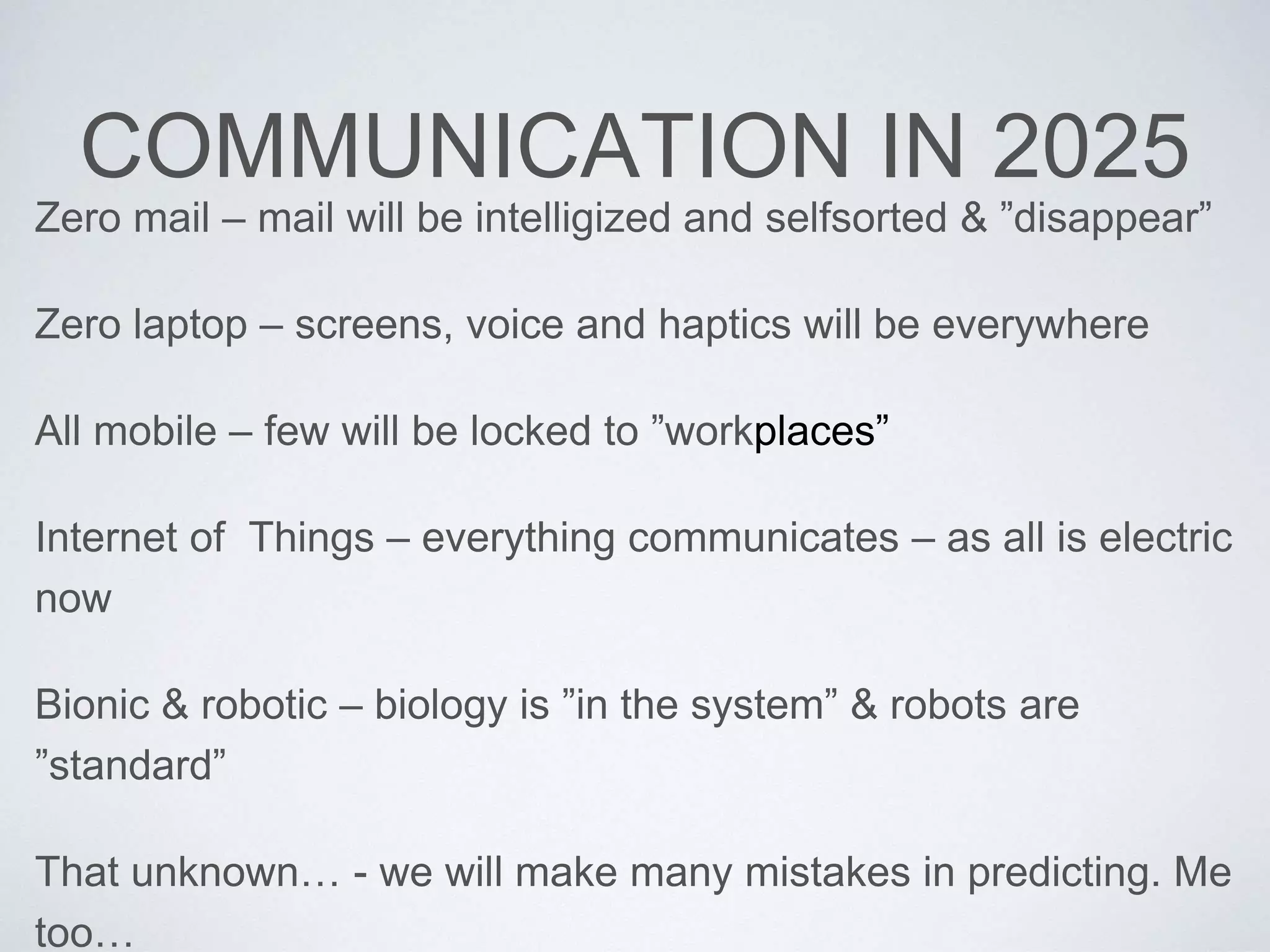 COMMUNICATION IN 2025

Zero mail – mail will be intelligized and selfsorted & ”disappear”

Zero laptop – screens, voice and haptics will be everywhere

All mobile – few will be locked to ”workplaces”

Internet of  Things – everything communicates – as all is electric now

Bionic & robotic – biology is ”in the system” & robots are ”standard”

That unknown… - we will make many mistakes in predicting. Me too…